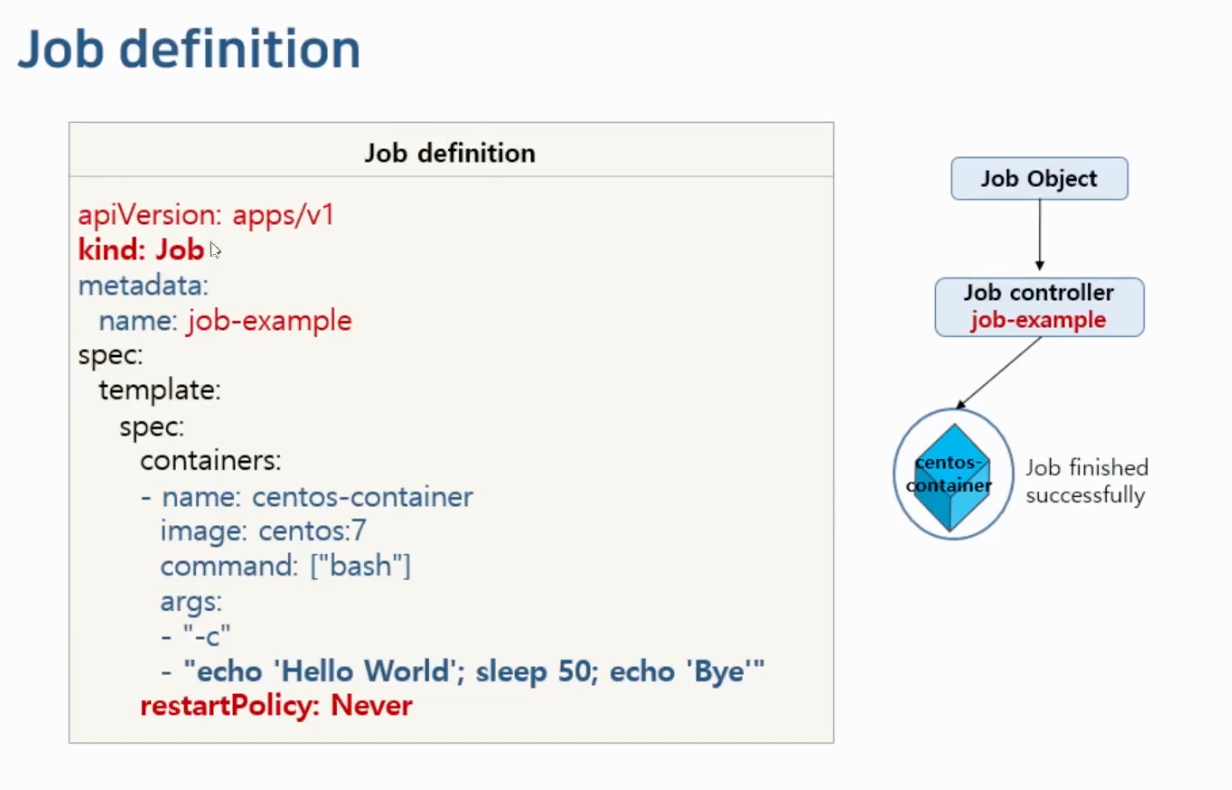 Job definition

Job definition

apiVersion: apps/v1
kind: Job
metadata:
  name: job-example
spec:
  template:
    spec:
      containers:
      - name: centos-container
        image: centos:7
        command: ["bash"]
        args:
        - "-c"
        - "echo 'Hello World'; sleep 50; echo 'Bye'"
      restartPolicy: Never

Job Object

Job controller
job-example

centos-container

Job finished successfully